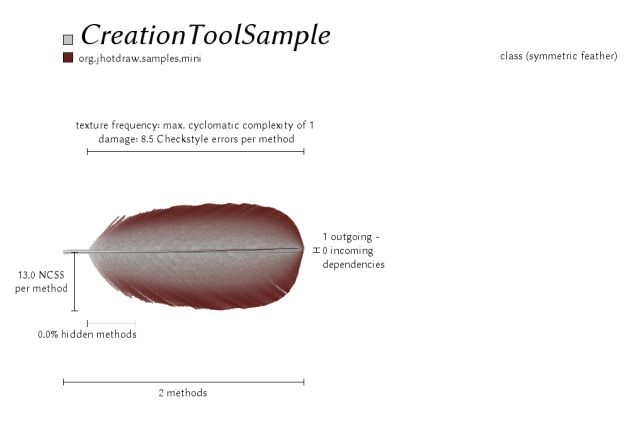 CreationToolSample
org.jhotdraw.samples.mini

class (symmetric feather)

texture frequency: max. cyclomatic complexity of 1
damage: 8.5 Checkstyle errors per method

1 outgoing -
0 incoming
dependencies

13.0 NCSS
per method

0.0% hidden methods

2 methods